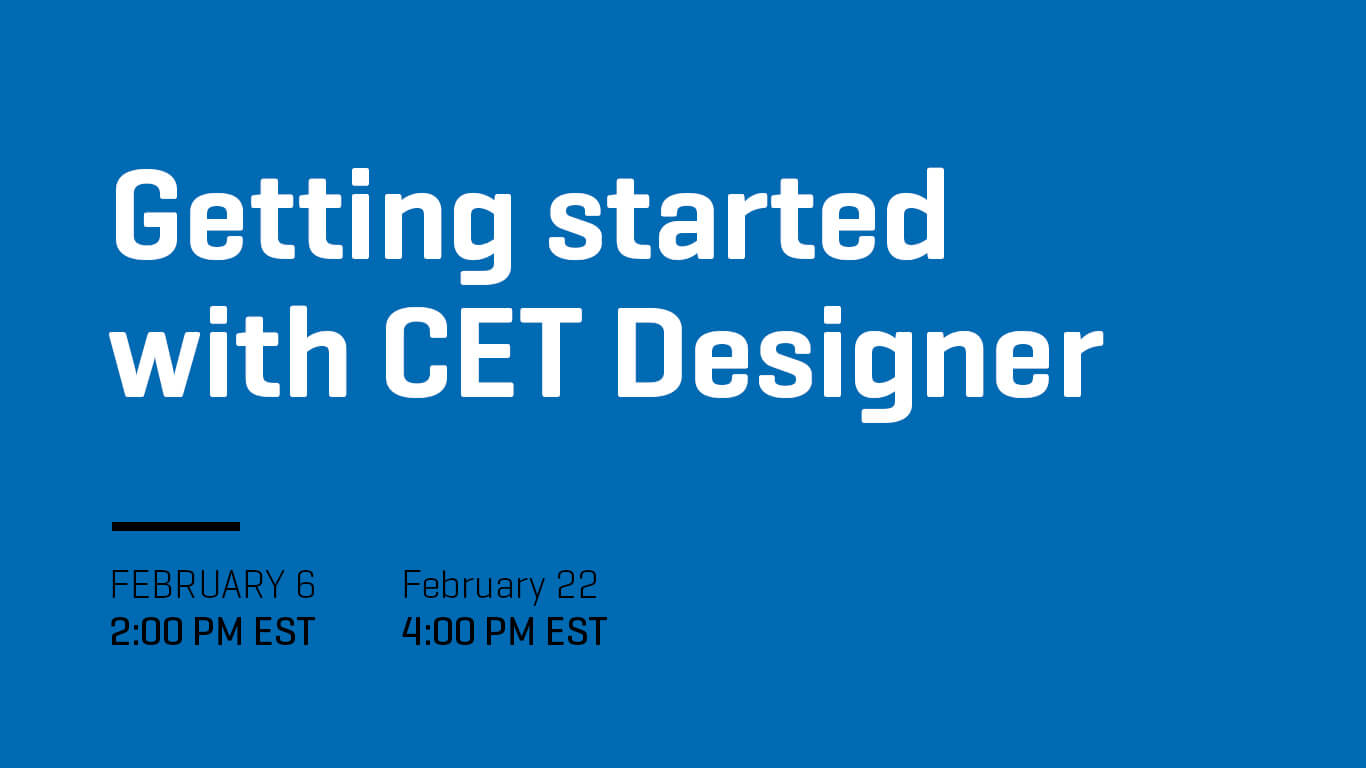 Getting started with CET Designer

FEBRUARY 6
2:00 PM EST

February 22
4:00 PM EST